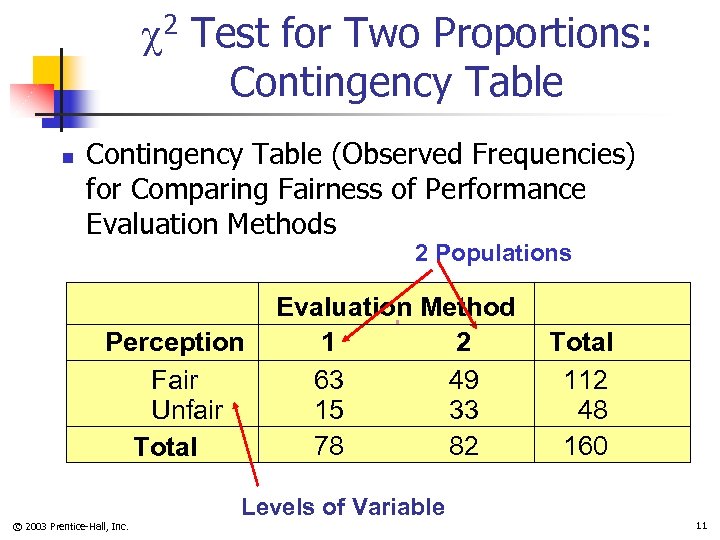 $\chi^2$ Test for Two Proportions: Contingency Table

Contingency Table (Observed Frequencies) for Comparing Fairness of Performance Evaluation Methods

2 Populations

| | Evaluation Method | | |
|---|---|---|---|
| Perception | 1 | 2 | Total |
| Fair | 63 | 49 | 112 |
| Unfair | 15 | 33 | 48 |
| Total | 78 | 82 | 160 |

Levels of Variable

© 2003 Prentice-Hall, Inc.

11